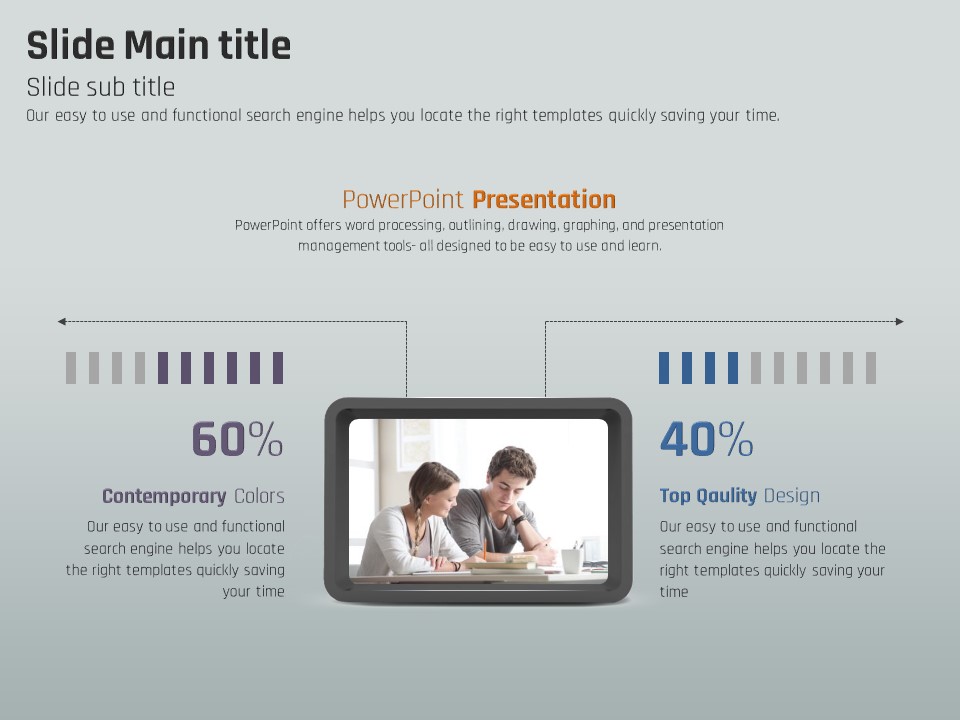 Slide Main title

Slide sub title

Our easy to use and functional search engine helps you locate the right templates quickly saving your time.

PowerPoint Presentation

PowerPoint offers word processing, outlining, drawing, graphing, and presentation management tools- all designed to be easy to use and learn.

60%

Contemporary Colors

Our easy to use and functional search engine helps you locate the right templates quickly saving your time

40%

Top Qaulity Design

Our easy to use and functional search engine helps you locate the right templates quickly saving your time